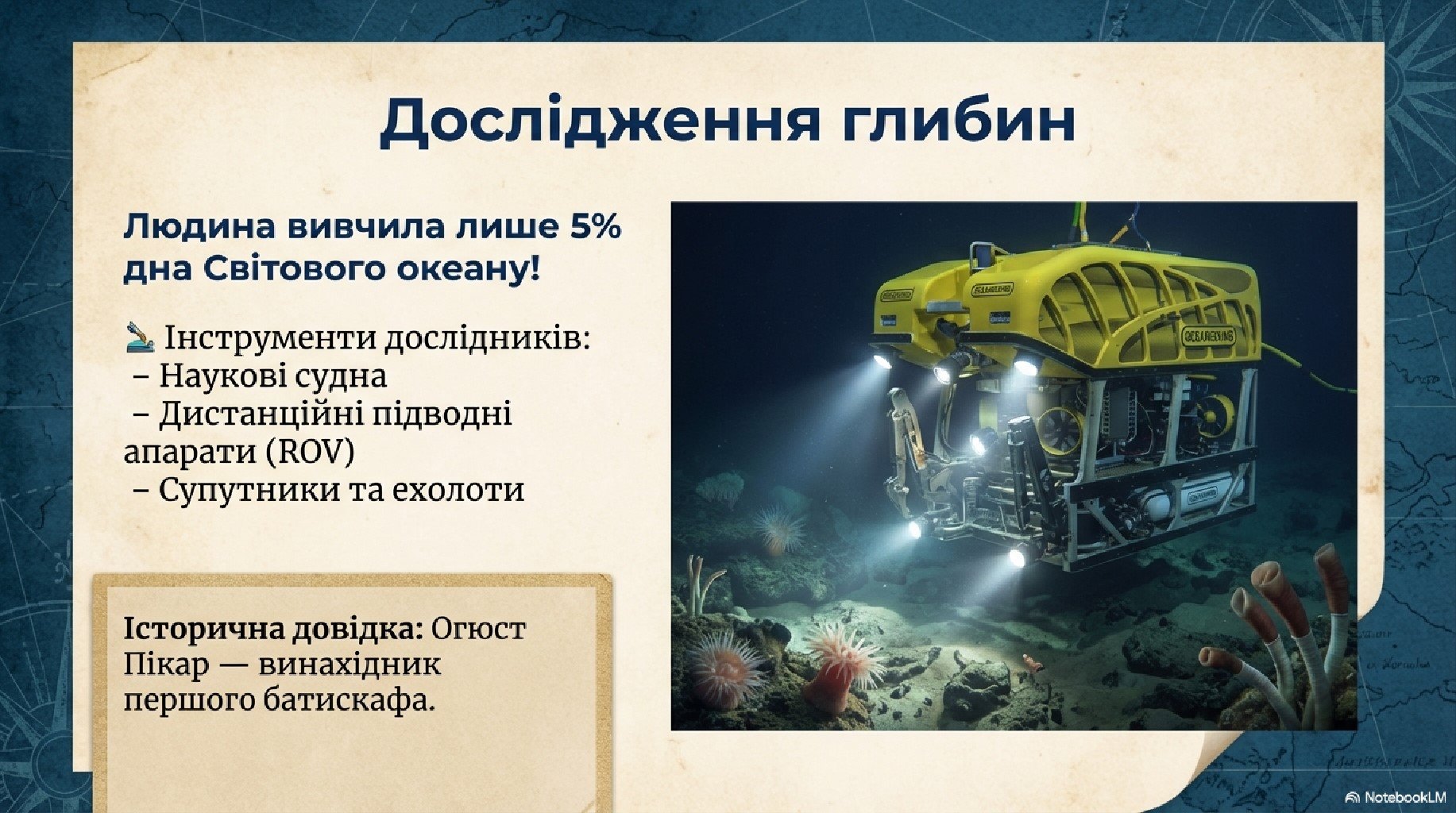 Дослідження глибин

Людина вивчила лише 5% дна Світового океану!

Інструменти дослідників:
- Наукові судна
- Дистанційні підводні апарати (ROV)
- Супутники та ехолоти

Історична довідка: Огюст Пікар — винахідник першого батискафа.

NotebookLM